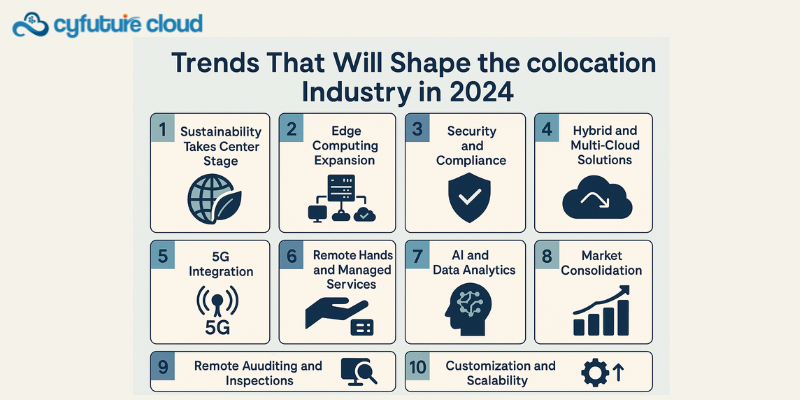 cyfuture cloud

Trends That Will Shape the colocation Industry in 2024

1 Sustainability Takes Center Stage

2 Edge Computing Expansion

3 Security and Compliance

4 Hybrid and Multi-Cloud Solutions

5 5G Integration

5G

6 Remote Hands and Managed Services

7 AI and Data Analytics

8 Market Consolidation

9 Remote Auuditing and Inspections

10 Customization and Scalability